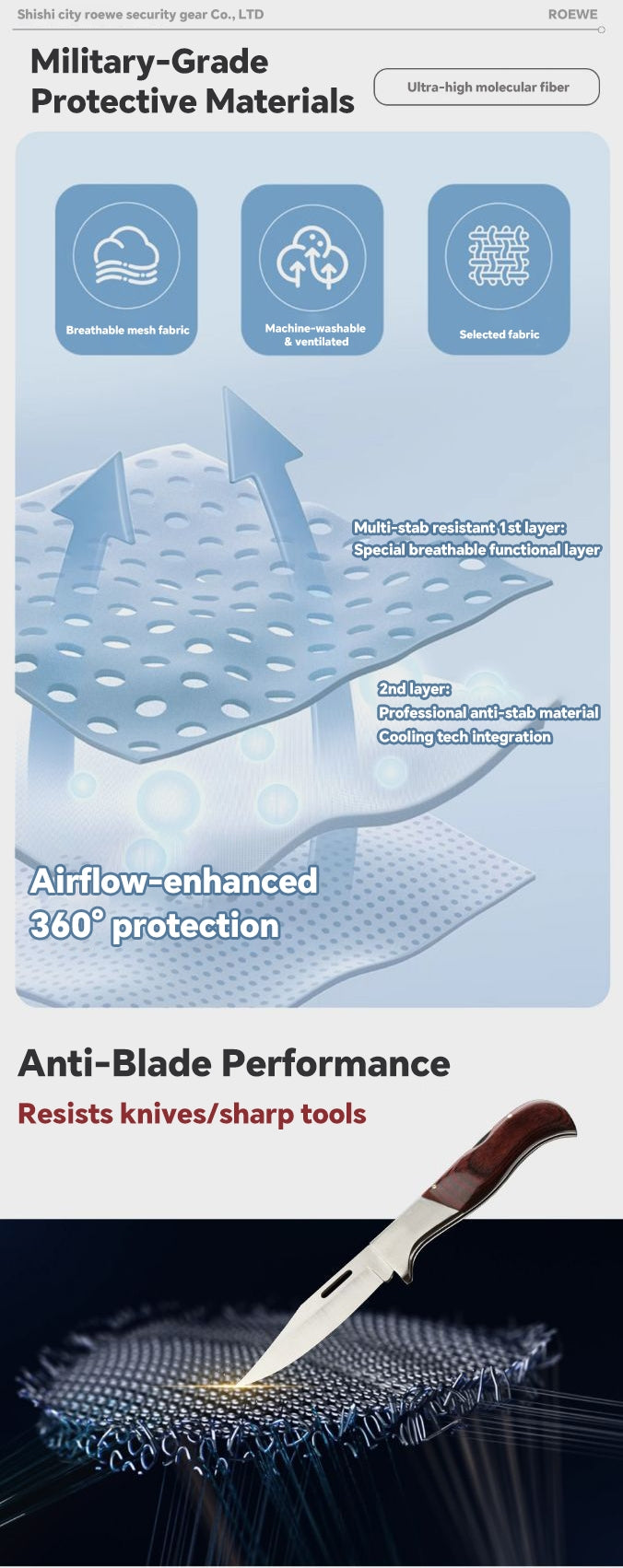 Shishi city roewe security gear Co., LTD

ROEWE

Military-Grade Protective Materials

Ultra-high molecular fiber

Breathable mesh fabric

Machine-washable & ventilated

Selected fabric

Multi-stab resistant 1st layer: Special breathable functional layer

2nd layer: Professional anti-stab material Cooling tech integration

Airflow-enhanced 360° protection

Anti-Blade Performance

Resists knives/sharp tools